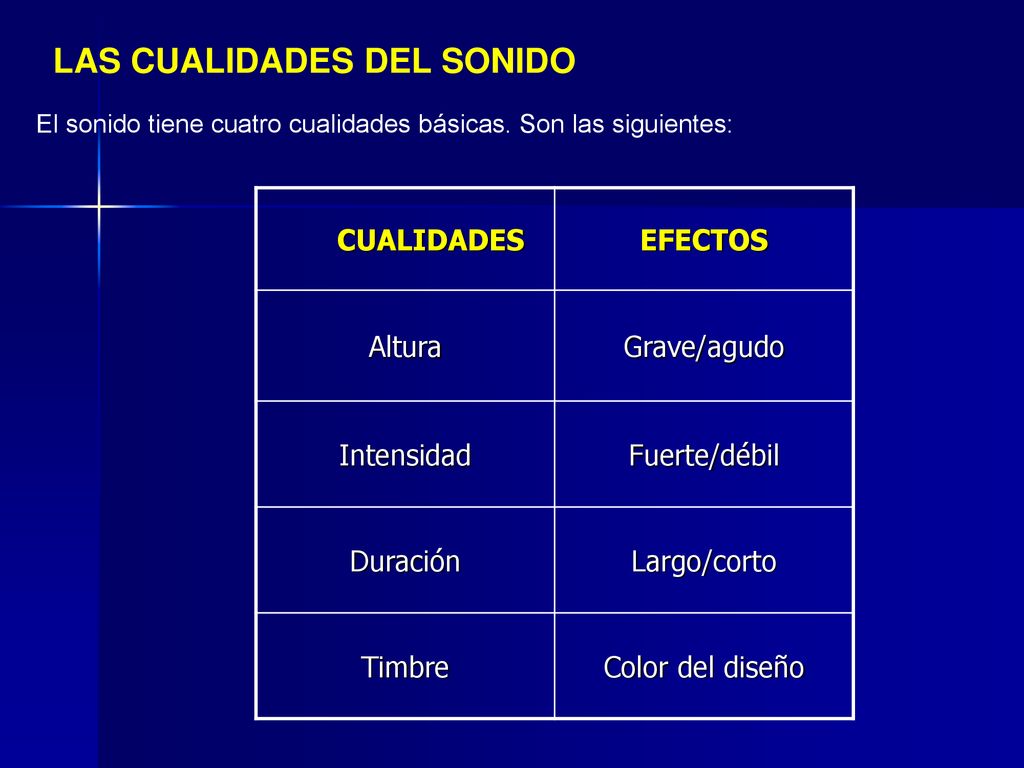 LAS CUALIDADES DEL SONIDO

El sonido tiene cuatro cualidades básicas. Son las siguientes:

| CUALIDADES | EFECTOS |
|---|---|
| Altura | Grave/agudo |
| Intensidad | Fuerte/débil |
| Duración | Largo/corto |
| Timbre | Color del diseño |